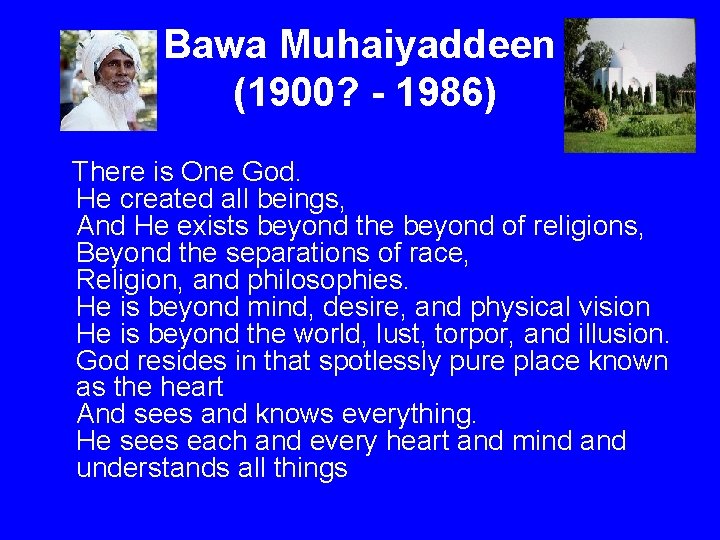 Bawa Muhaiyaddeen (1900? - 1986)

There is One God.
He created all beings,
And He exists beyond the beyond of religions,
Beyond the separations of race,
Religion, and philosophies.
He is beyond mind, desire, and physical vision
He is beyond the world, lust, torpor, and illusion.
God resides in that spotlessly pure place known as the heart
And sees and knows everything.
He sees each and every heart and mind and understands all things